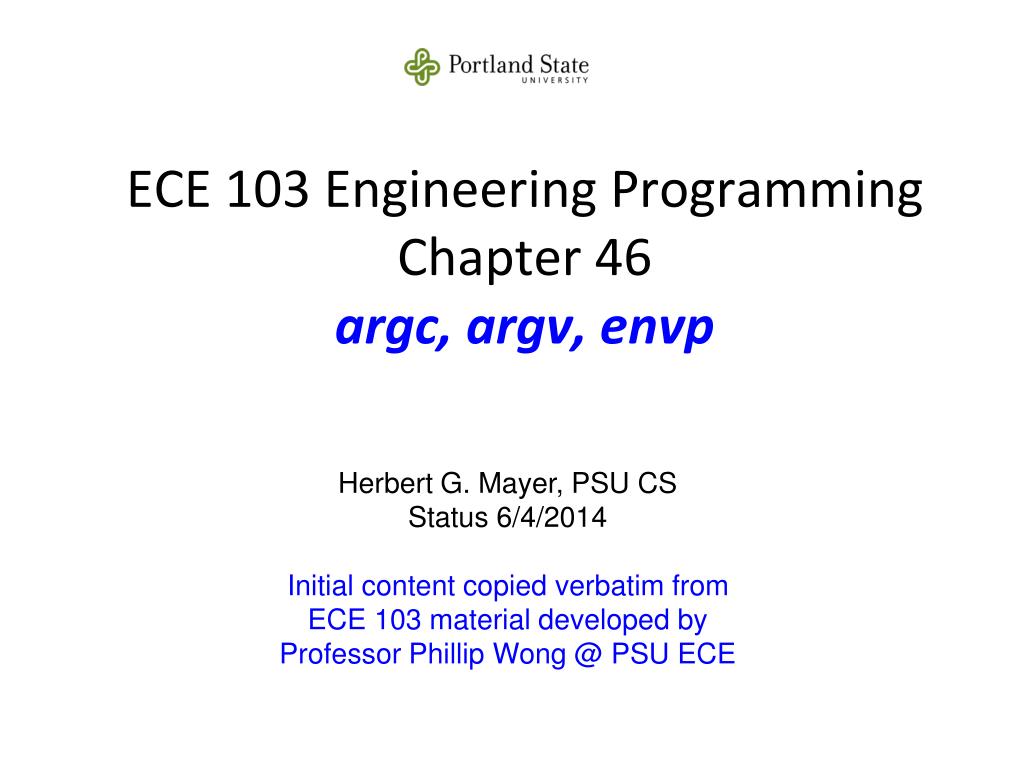 Portland State
UNIVERSITY

ECE 103 Engineering Programming
Chapter 46
argc, argv, envp

Herbert G. Mayer, PSU CS
Status 6/4/2014

Initial content copied verbatim from
ECE 103 material developed by
Professor Phillip Wong @ PSU ECE